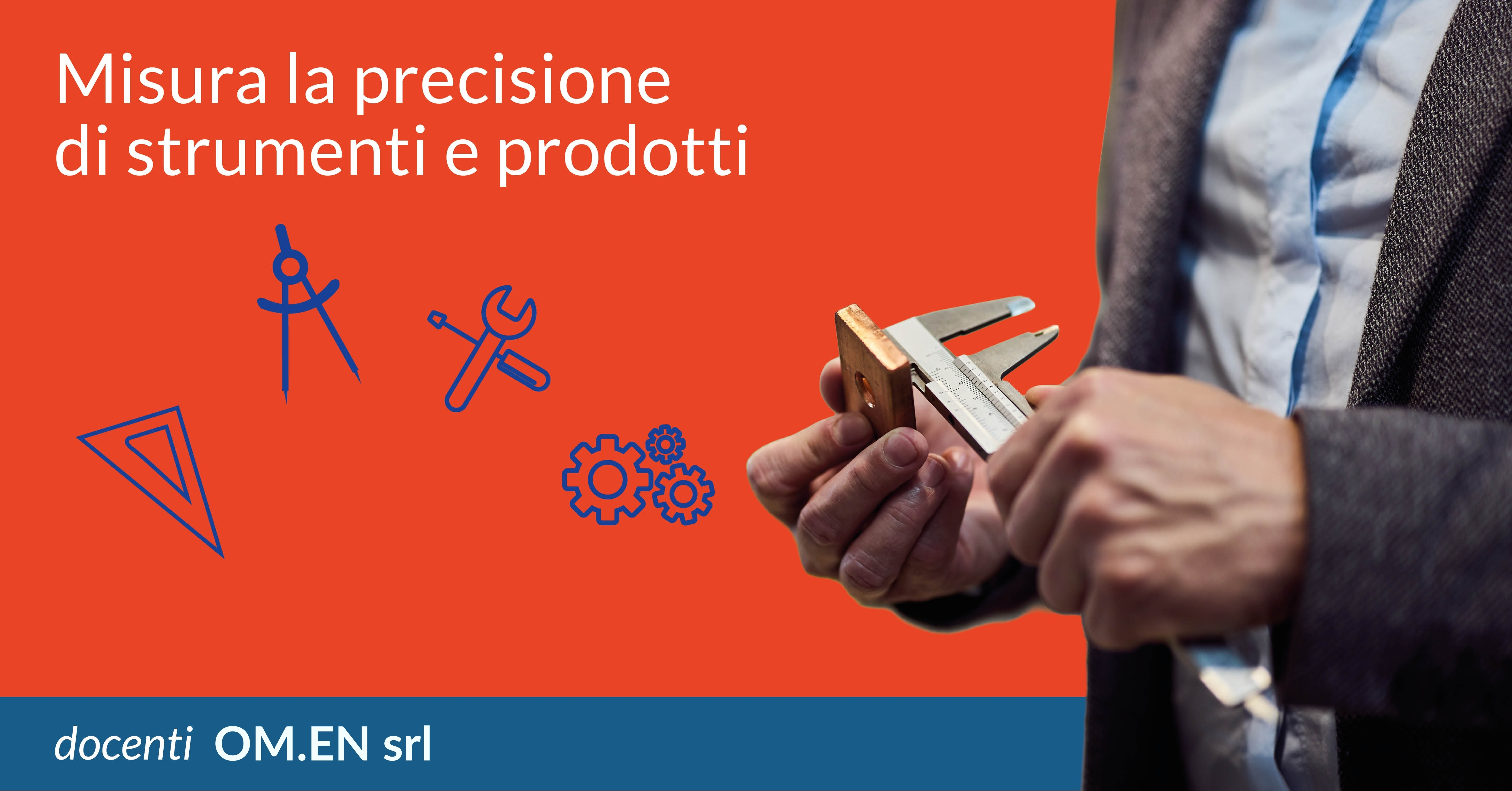 Misura la precisione di strumenti e prodotti

docenti OM.EN srl